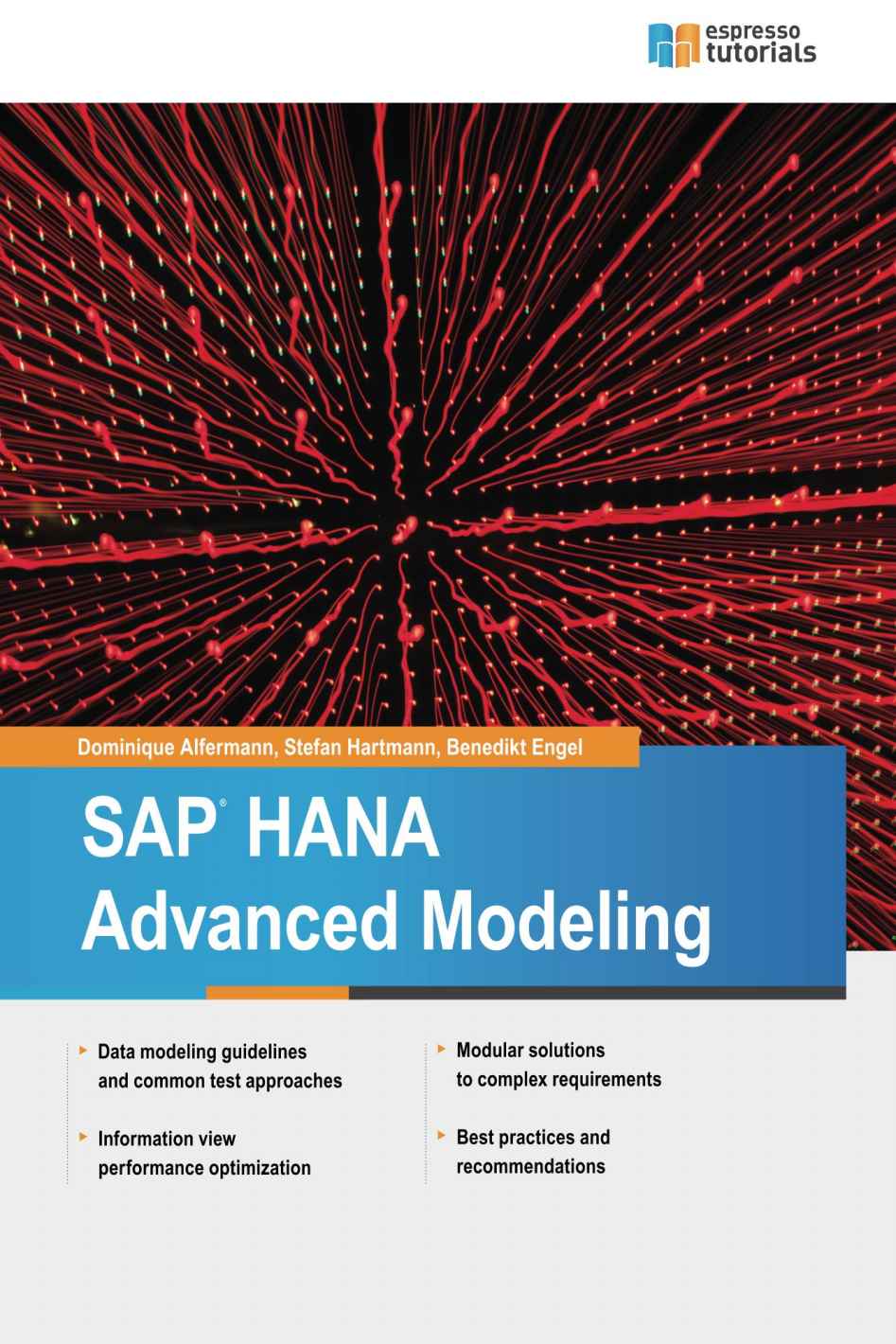 espresso tutorials

Dominique Alfermann, Stefan Hartmann, Benedikt Engel

SAP® HANA Advanced Modeling

▸ Data modeling guidelines and common test approaches

▸ Information view performance optimization

▸ Modular solutions to complex requirements

▸ Best practices and recommendations